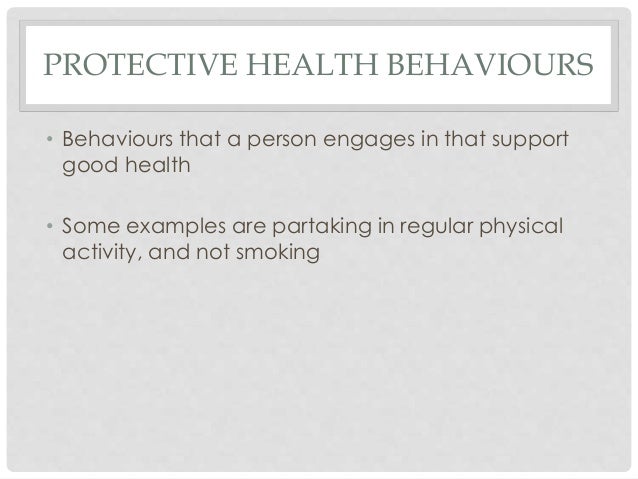 PROTECTIVE HEALTH BEHAVIOURS

• Behaviours that a person engages in that support good health

• Some examples are partaking in regular physical activity, and not smoking